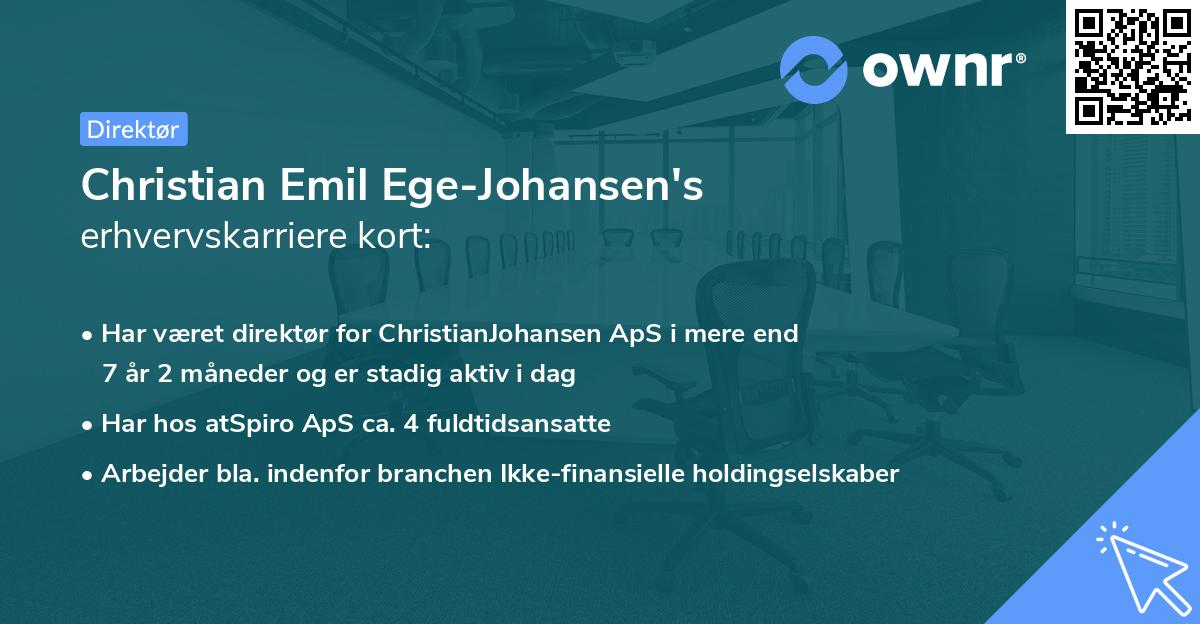 ownr®

Direktør

Christian Emil Ege-Johansen's
erhvervskarriere kort:

• Har været direktør for ChristianJohansen ApS i mere end 7 år 2 måneder og er stadig aktiv i dag
• Har hos atSpiro ApS ca. 4 fuldtidsansatte
• Arbejder bla. indenfor branchen Ikke-finansielle holdingselskaber